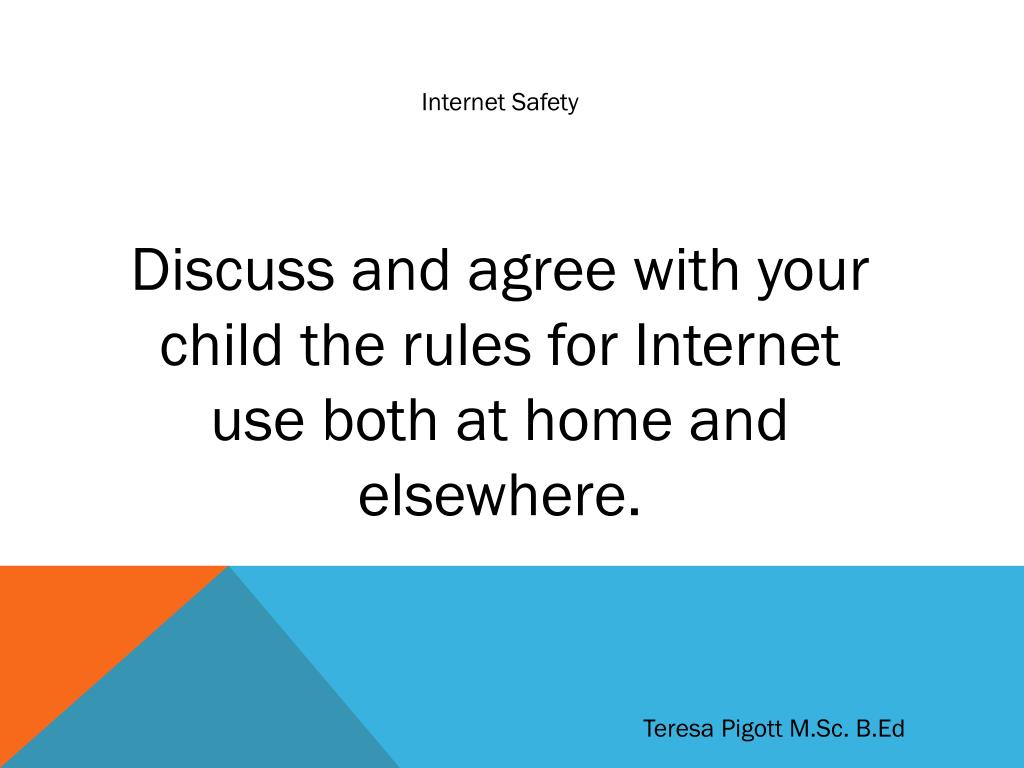 Internet Safety

Discuss and agree with your child the rules for Internet use both at home and elsewhere.

Teresa Pigott M.Sc. B.Ed